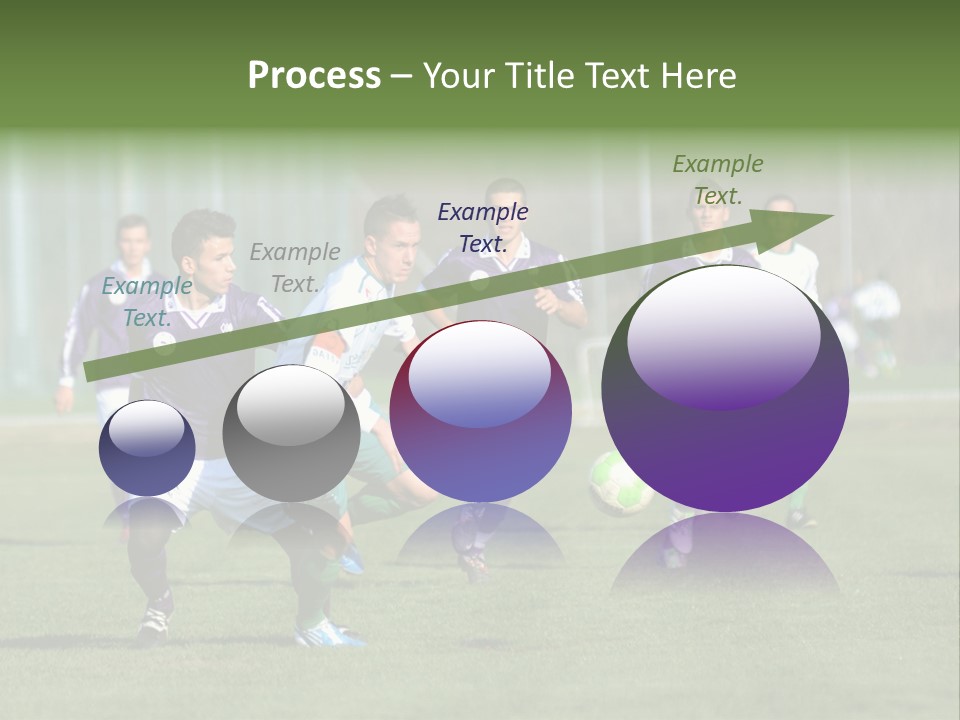 Process – Your Title Text Here

Example Text.

Example Text.

Example Text.

Example Text.